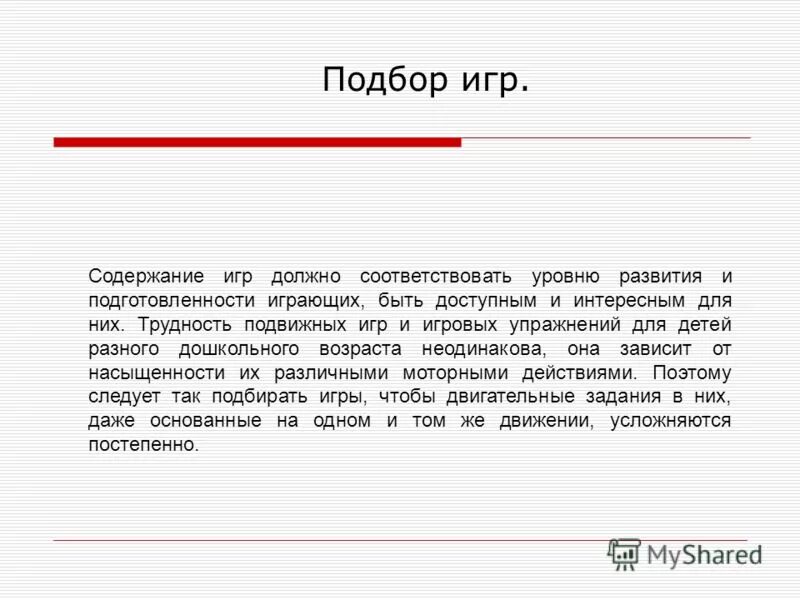 Подбор игр.

Содержание игр должно соответствовать уровню развития и подготовленности играющих, быть доступным и интересным для них. Трудность подвижных игр и игровых упражнений для детей разного дошкольного возраста неодинакова, она зависит от насыщенности их различными моторными действиями. Поэтому следует так подбирать игры, чтобы двигательные задания в них, даже основанные на одном и том же движении, усложняются постепенно.

MyShared